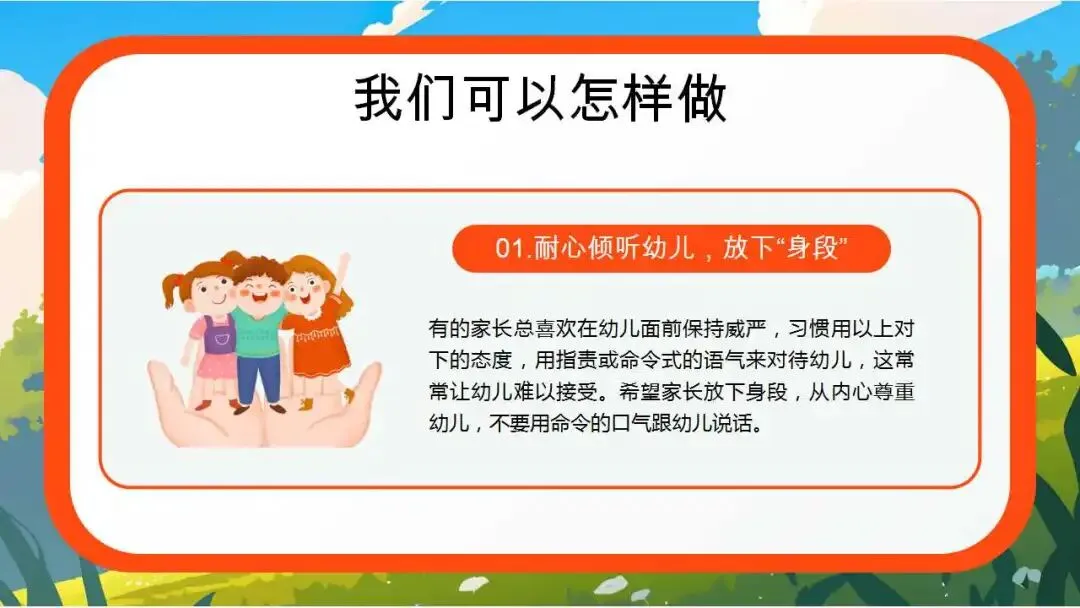 我们可以怎样做

01.耐心倾听幼儿，放下“身段”

有的家长总喜欢在幼儿面前保持威严，习惯用以上对下的态度，用指责或命令式的语气来对待幼儿，这常常让幼儿难以接受。希望家长放下身段，从内心尊重幼儿，不要用命令的口气跟幼儿说话。